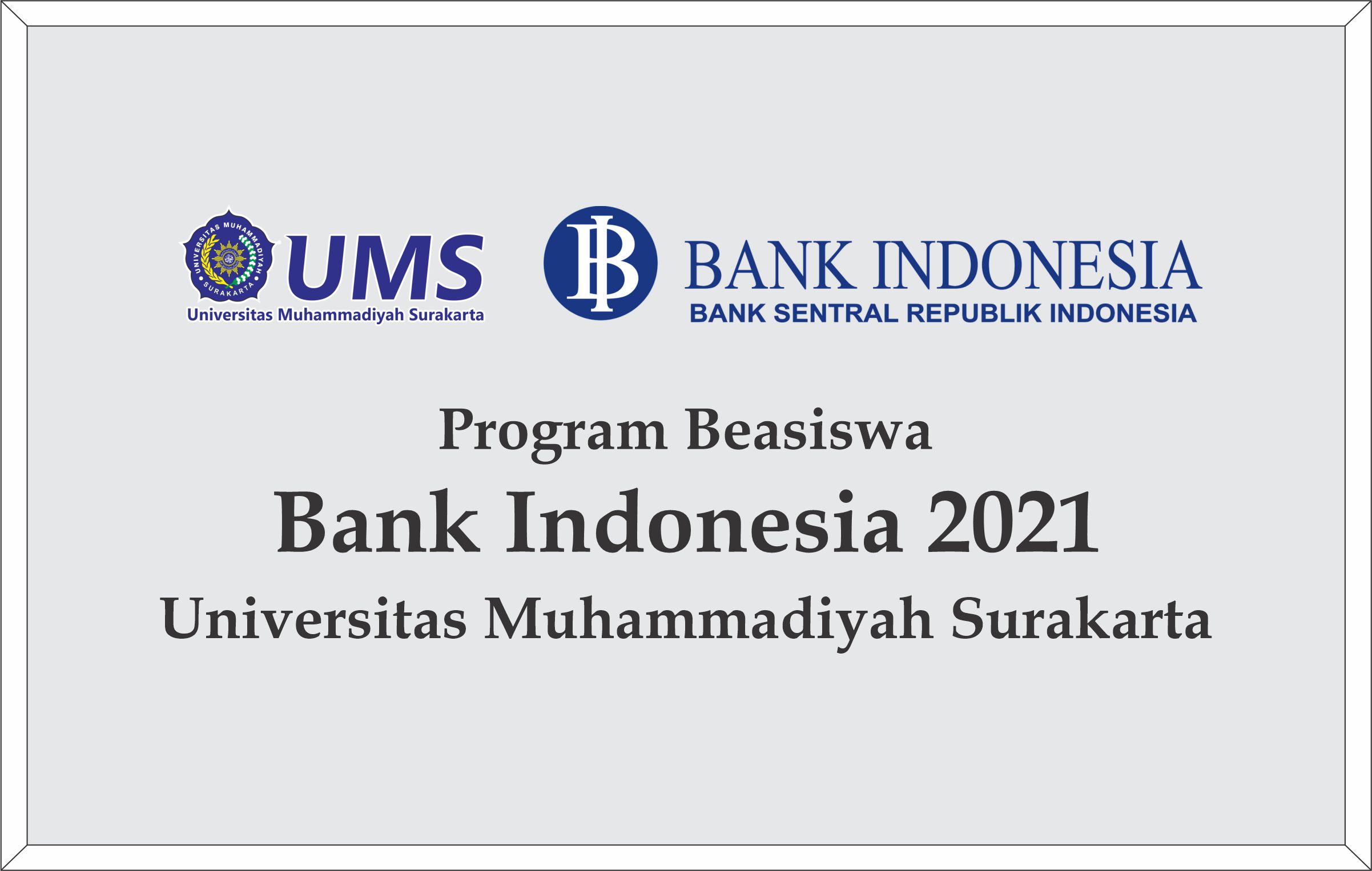 UNIVERSITAS MUHAMMADIYAH SURAKARTA

UMS

Universitas Muhammadiyah Surakarta

BI

BANK INDONESIA

BANK SENTRAL REPUBLIK INDONESIA

Program Beasiswa

Bank Indonesia 2021

Universitas Muhammadiyah Surakarta